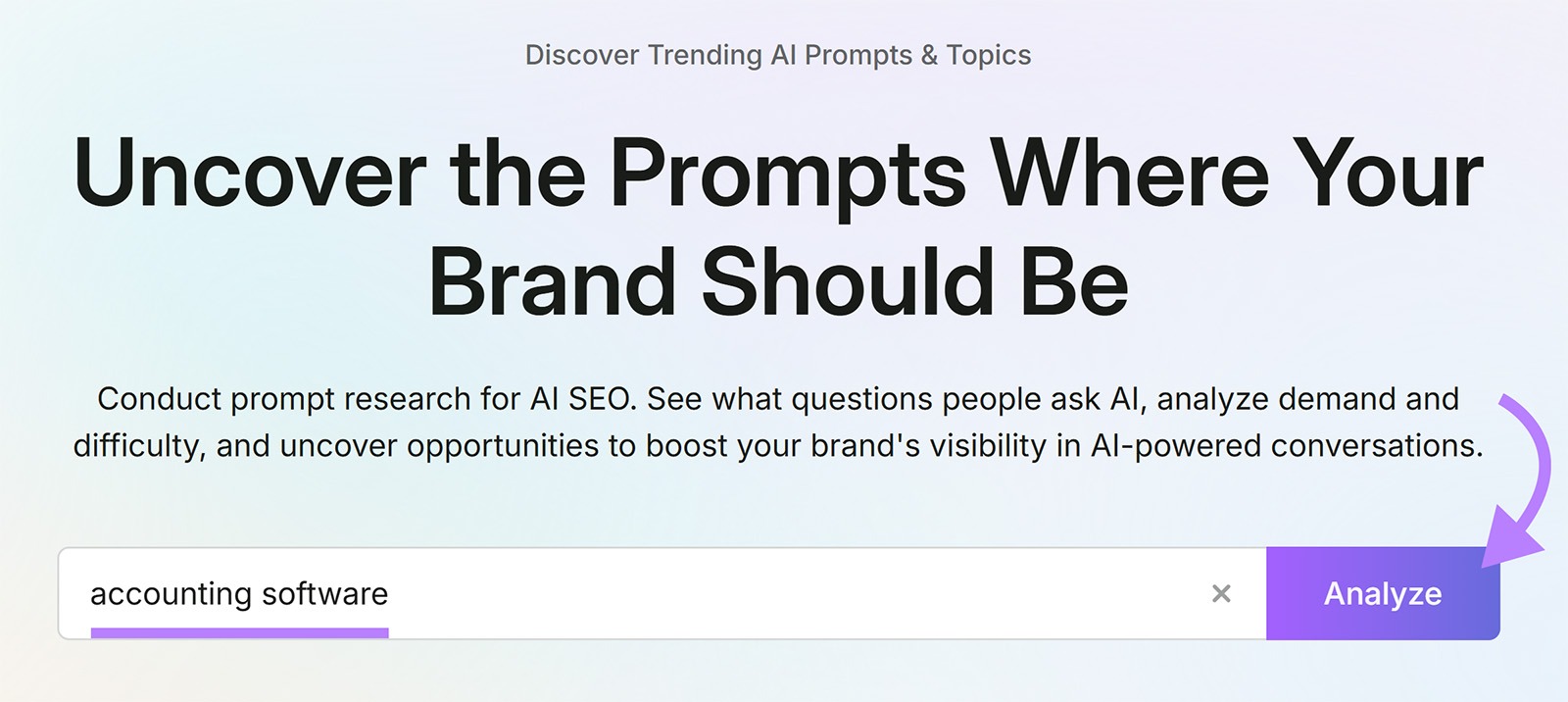 Discover Trending AI Prompts & Topics

Uncover the Prompts Where Your Brand Should Be

Conduct prompt research for AI SEO. See what questions people ask AI, analyze demand and difficulty, and uncover opportunities to boost your brand's visibility in AI-powered conversations.

accounting software

×

Analyze